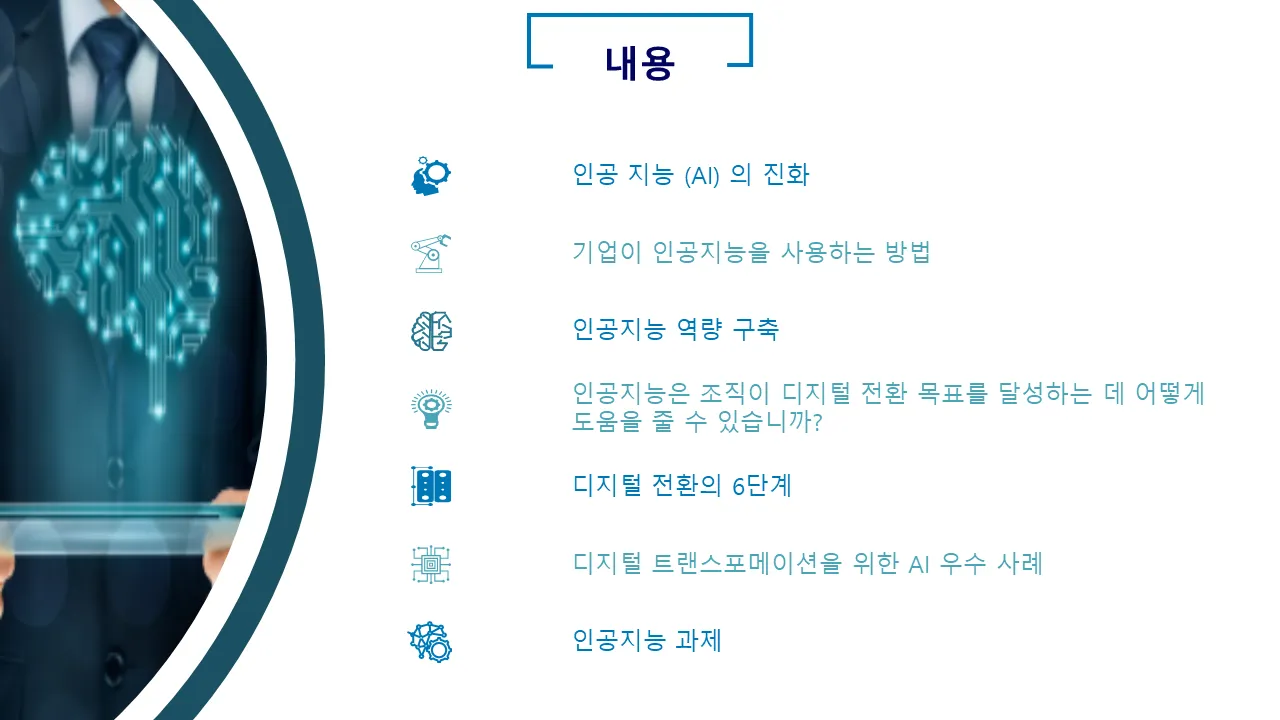 내용

인공 지능 (AI) 의 진화

기업이 인공지능을 사용하는 방법

인공지능 역량 구축

인공지능은 조직이 디지털 전환 목표를 달성하는 데 어떻게 도움을 줄 수 있습니까?

디지털 전환의 6단계

디지털 트랜스포메이션을 위한 AI 우수 사례

인공지능 과제